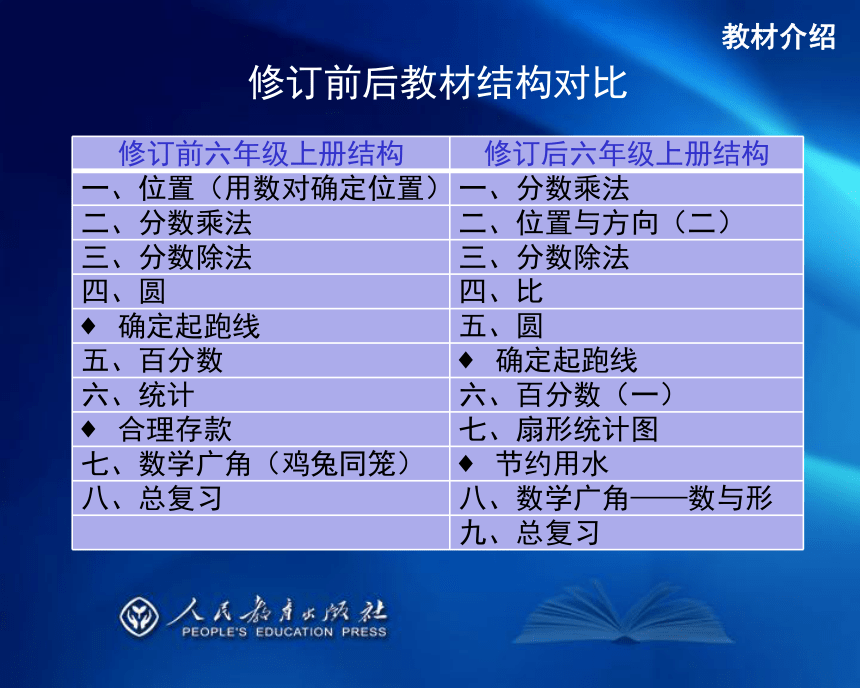 教材介绍

修订前后教材结构对比

| 修订前六年级上册结构 | 修订后六年级上册结构 |
|---|---|
| 一、位置（用数对确定位置） | 一、分数乘法 |
| 二、分数乘法 | 二、位置与方向（二） |
| 三、分数除法 | 三、分数除法 |
| 四、圆 | 四、比 |
| ♦ 确定起跑线 | 五、圆 |
| 五、百分数 | ♦ 确定起跑线 |
| 六、统计 | 六、百分数（一） |
| ♦ 合理存款 | 七、扇形统计图 |
| 七、数学广角（鸡兔同笼） | ♦ 节约用水 |
| 八、总复习 | 八、数学广角——数与形 |
| | 九、总复习 |

人民教育出版社
PEOPLE'S EDUCATION PRESS